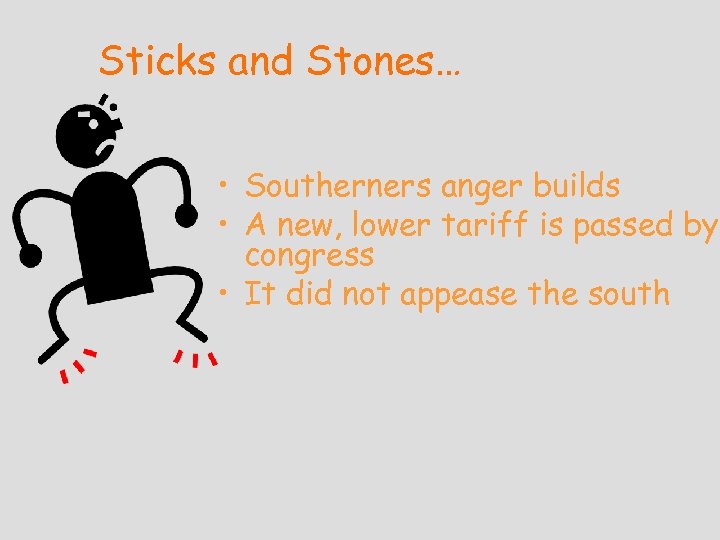 Sticks and Stones…

• Southerners anger builds
• A new, lower tariff is passed by congress
• It did not appease the south